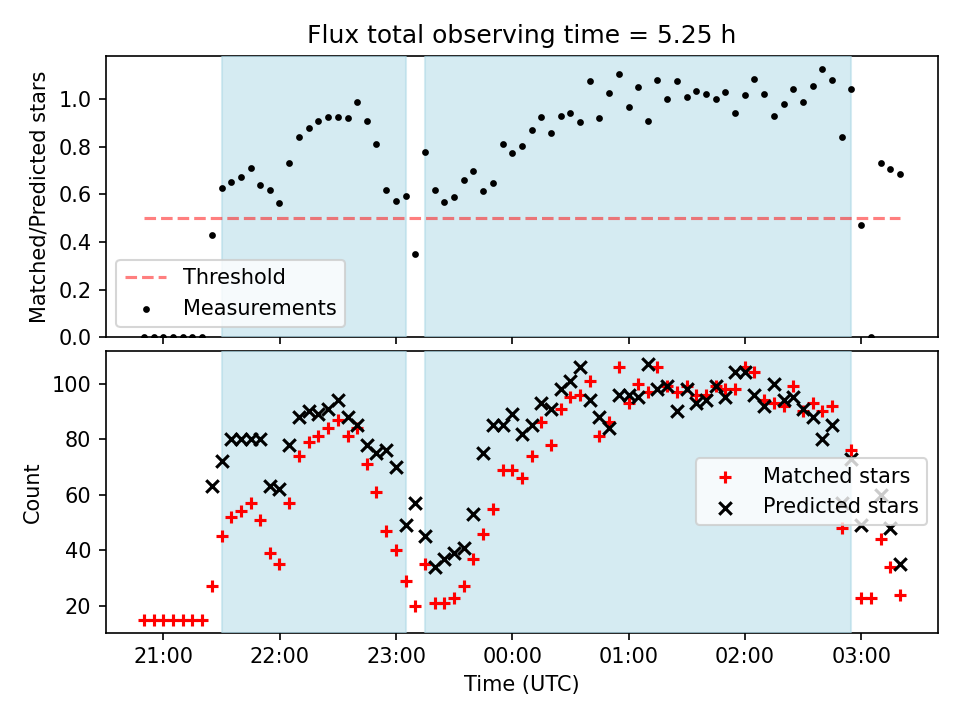 Flux total observing time = 5.25 h

Matched/Predicted stars

1.0
0.8
0.6
0.4
0.2
0.0

Threshold
Measurements

Count

100
80
60
40
20

Matched stars
Predicted stars

21:00
22:00
23:00
00:00
01:00
02:00
03:00

Time (UTC)